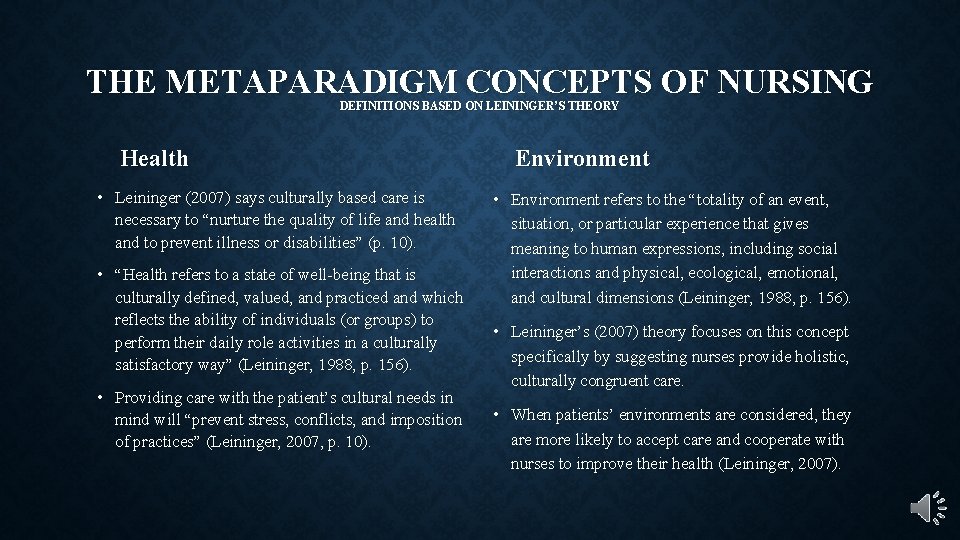 THE METAPARADIGM CONCEPTS OF NURSING
DEFINITIONS BASED ON LEININGER'S THEORY

Health

• Leininger (2007) says culturally based care is necessary to "nurture the quality of life and health and to prevent illness or disabilities" (p. 10).

• "Health refers to a state of well-being that is culturally defined, valued, and practiced and which reflects the ability of individuals (or groups) to perform their daily role activities in a culturally satisfactory way" (Leininger, 1988, p. 156).

• Providing care with the patient's cultural needs in mind will "prevent stress, conflicts, and imposition of practices" (Leininger, 2007, p. 10).

Environment

• Environment refers to the "totality of an event, situation, or particular experience that gives meaning to human expressions, including social interactions and physical, ecological, emotional, and cultural dimensions (Leininger, 1988, p. 156).

• Leininger's (2007) theory focuses on this concept specifically by suggesting nurses provide holistic, culturally congruent care.

• When patients' environments are considered, they are more likely to accept care and cooperate with nurses to improve their health (Leininger, 2007).